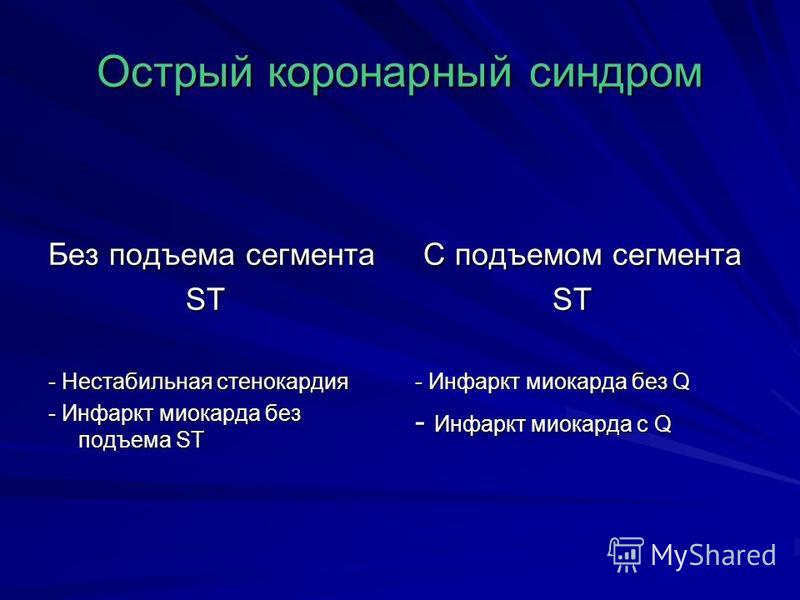 Острый коронарный синдром

Без подъема сегмента ST

- Нестабильная стенокардия
- Инфаркт миокарда без подъема ST

С подъемом сегмента ST

- Инфаркт миокарда без Q
- Инфаркт миокарда с Q

MyShared